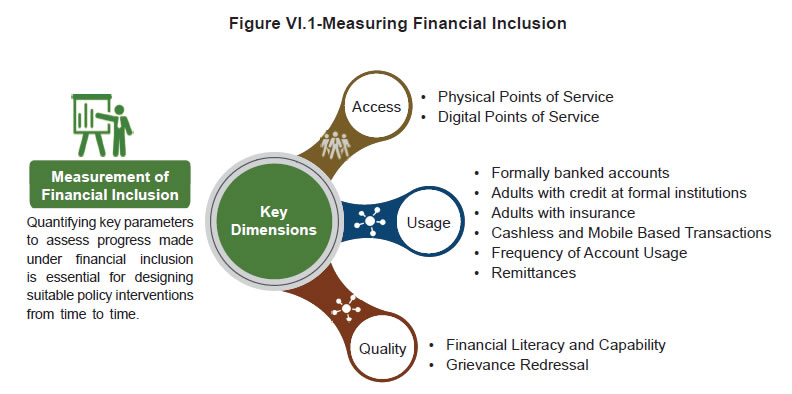 Figure VI.1-Measuring Financial Inclusion

Measurement of Financial Inclusion

Quantifying key parameters to assess progress made under financial inclusion is essential for designing suitable policy interventions from time to time.

Key Dimensions

Access
• Physical Points of Service
• Digital Points of Service

Usage
• Formally banked accounts
• Adults with credit at formal institutions
• Adults with insurance
• Cashless and Mobile Based Transactions
• Frequency of Account Usage
• Remittances

Quality
• Financial Literacy and Capability
• Grievance Redressal